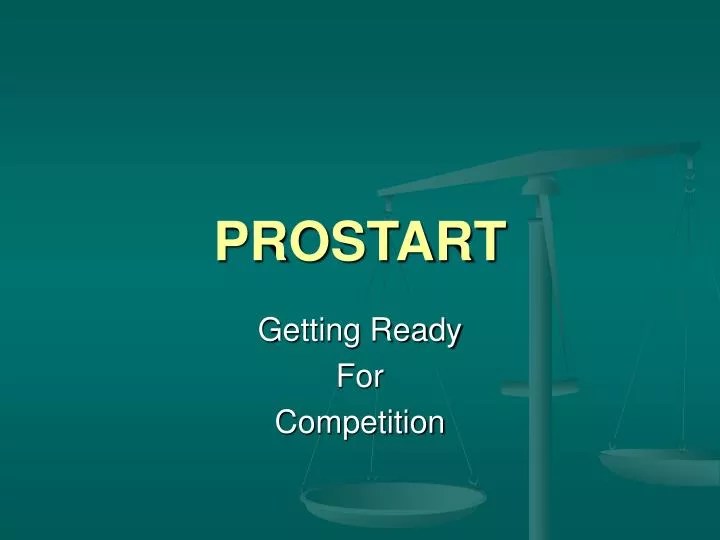 PROSTART

Getting Ready
For
Competition